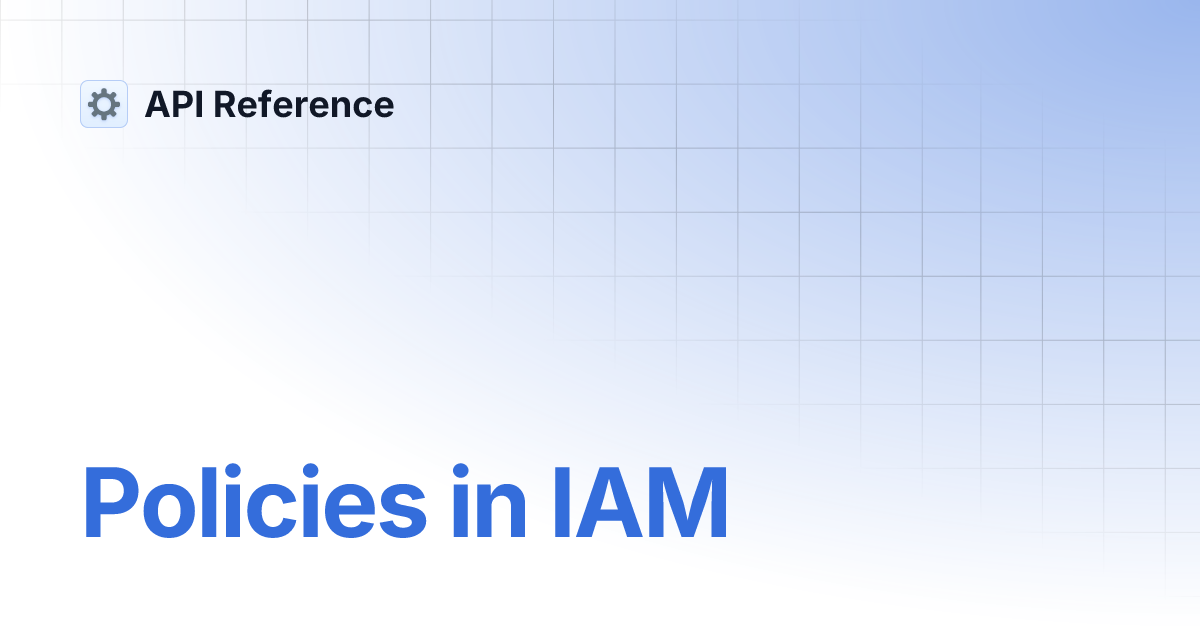 API Reference

Policies in IAM